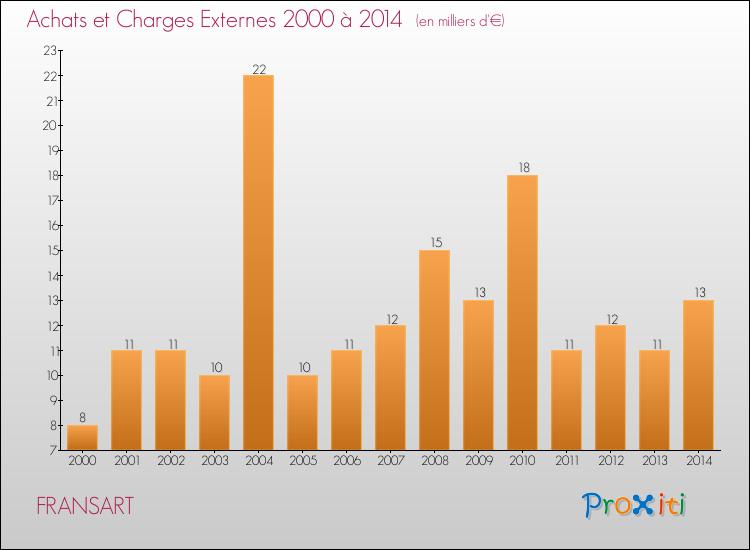 Achats et Charges Externes 2000 à 2014 (en milliers d'€)

23
22
21
20
19
18
17
16
15
14
13
12
11
10
9
8
7

8 11 11 10 22 10 11 12 15 13 18 11 12 11 13

2000 2001 2002 2003 2004 2005 2006 2007 2008 2009 2010 2011 2012 2013 2014

FRANSART

Proxiti